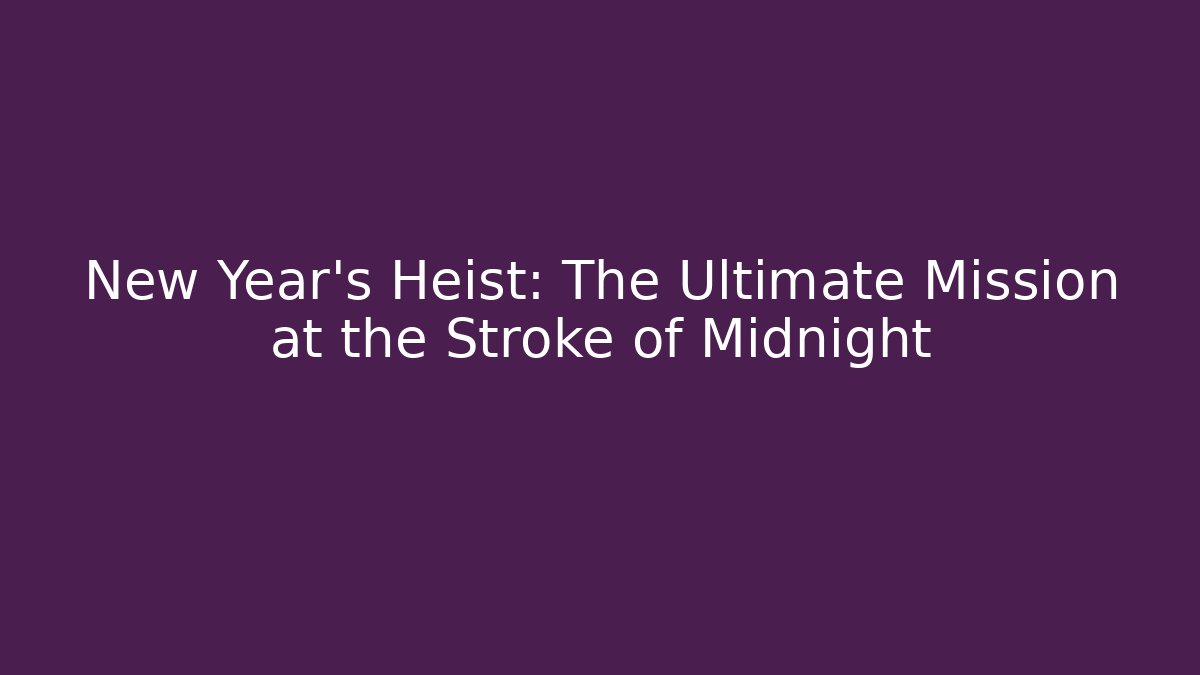 New Year's Heist: The Ultimate Mission at the Stroke of Midnight